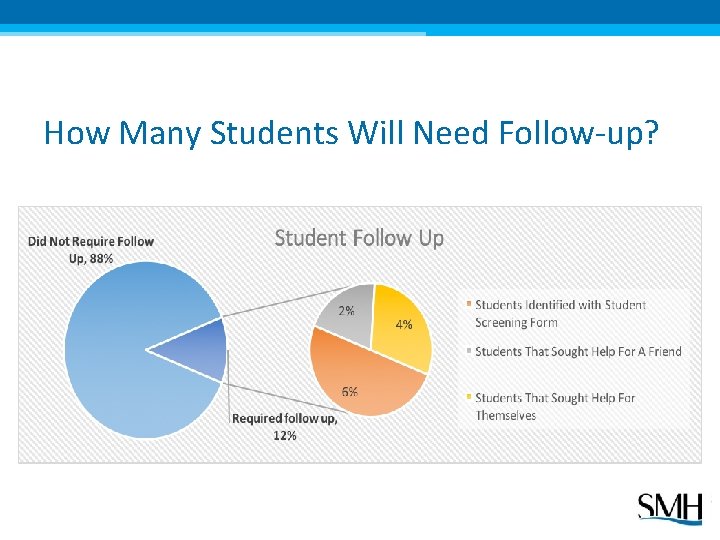 How Many Students Will Need Follow-up?

Student Follow Up

Did Not Require Follow Up, 88%

Required follow up, 12%

2%

4%

6%

Students Identified with Student Screening Form

Students That Sought Help For A Friend

Students That Sought Help For Themselves

SMH